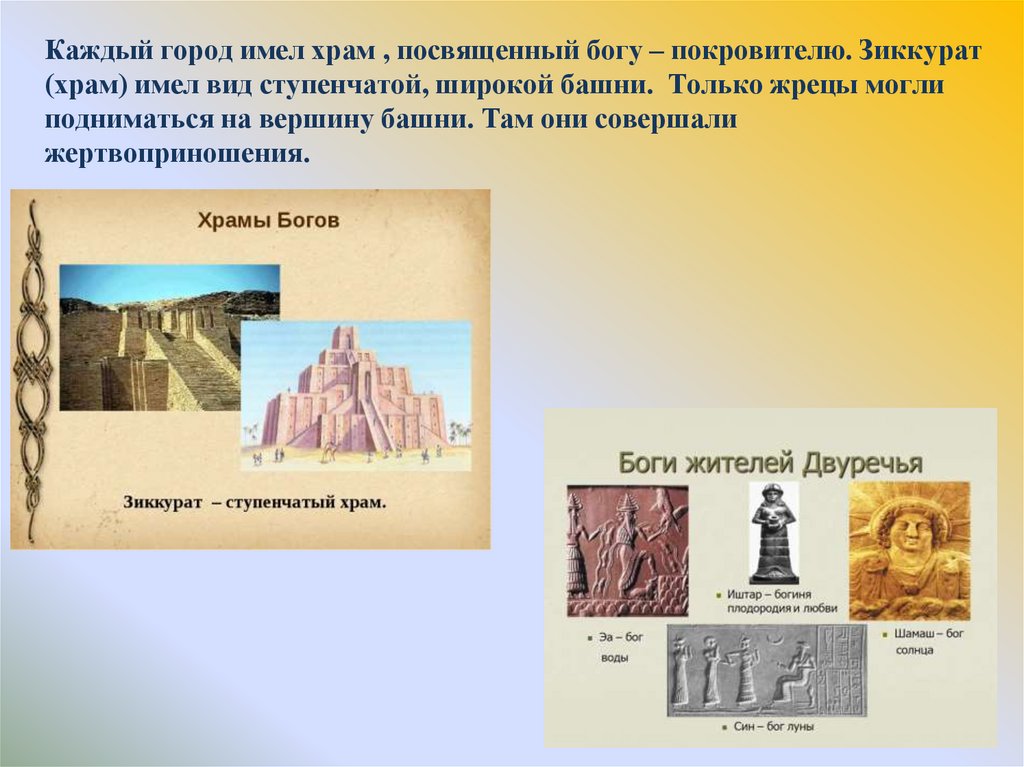 Каждый город имел храм , посвященный богу – покровителю. Зиккурат (храм) имел вид ступенчатой, широкой башни. Только жрецы могли подниматься на вершину башни. Там они совершали жертвоприношения.

Храмы Богов

Зиккурат – ступенчатый храм.

Боги жителей Двуречья

Иштар – богиня плодородия и любви

Эа – бог воды

Шамаш – бог солнца

Син – бог луны